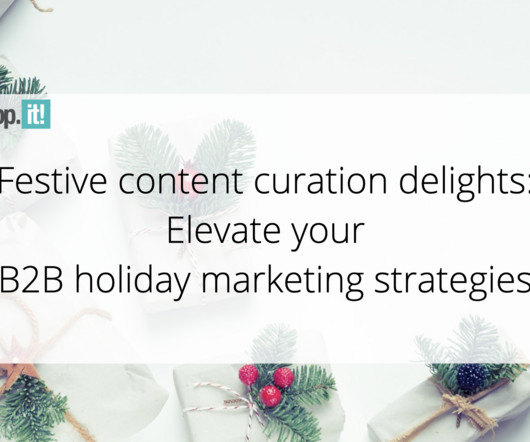 op.it!

Festive content curation delights: Elevate your B2B holiday marketing strategies